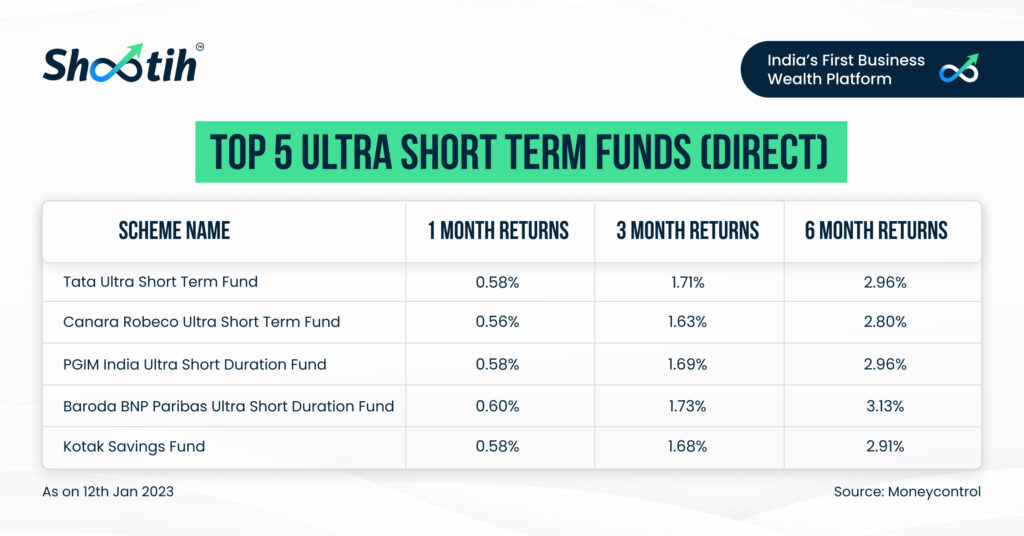 Shootih

India's First Business Wealth Platform

TOP 5 ULTRA SHORT TERM FUNDS (DIRECT)

| SCHEME NAME | 1 MONTH RETURNS | 3 MONTH RETURNS | 6 MONTH RETURNS |
|---|---|---|---|
| Tata Ultra Short Term Fund | 0.58% | 1.71% | 2.96% |
| Canara Robeco Ultra Short Term Fund | 0.56% | 1.63% | 2.80% |
| PGIM India Ultra Short Duration Fund | 0.58% | 1.69% | 2.96% |
| Baroda BNP Paribas Ultra Short Duration Fund | 0.60% | 1.73% | 3.13% |
| Kotak Savings Fund | 0.58% | 1.68% | 2.91% |

As on 12th Jan 2023

Source: Moneycontrol